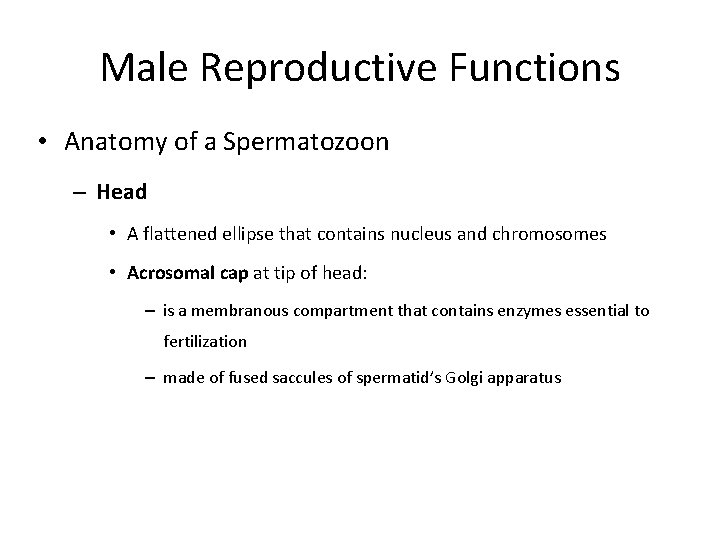 Male Reproductive Functions

• Anatomy of a Spermatozoon

– Head

• A flattened ellipse that contains nucleus and chromosomes

• Acrosomal cap at tip of head:

– is a membranous compartment that contains enzymes essential to fertilization

– made of fused saccules of spermatid's Golgi apparatus